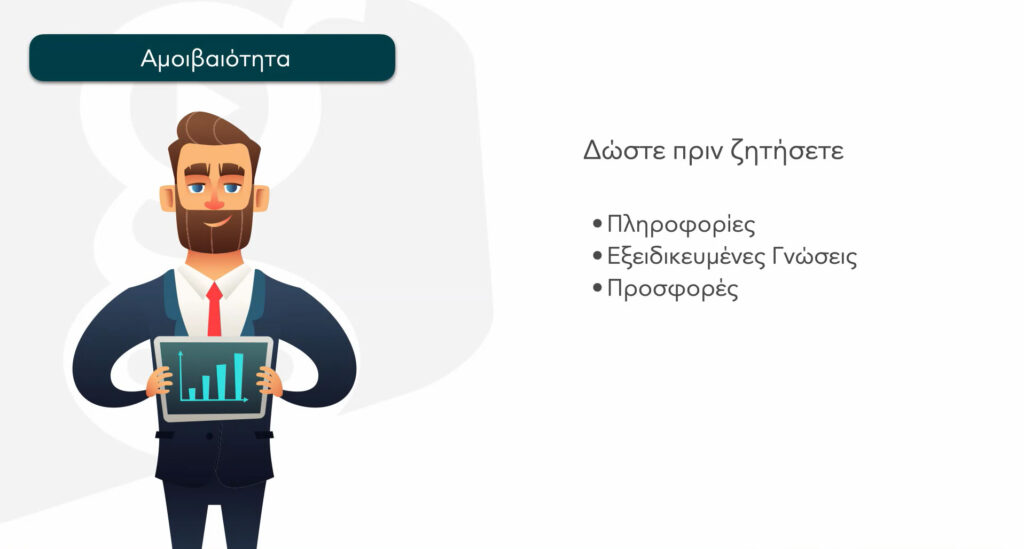 Αμοιβαιότητα

Δώστε πριν ζητήσετε

• Πληροφορίες
• Εξειδικευμένες Γνώσεις
• Προσφορές